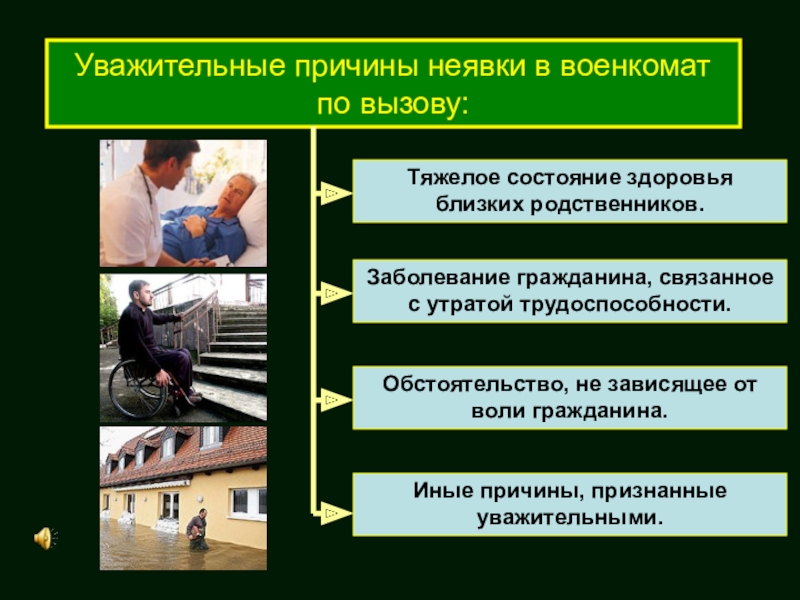 Уважительные причины неявки в военкомат по вызову:

Тяжелое состояние здоровья близких родственников.

Заболевание гражданина, связанное с утратой трудоспособности.

Обстоятельство, не зависящее от воли гражданина.

Иные причины, признанные уважительными.